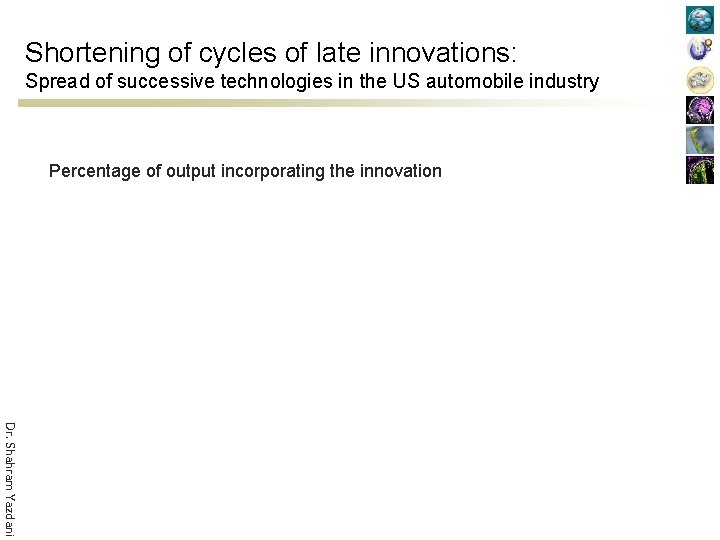 Shortening of cycles of late innovations:
Spread of successive technologies in the US automobile industry

Percentage of output incorporating the innovation

Dr. Shahram Yazdani